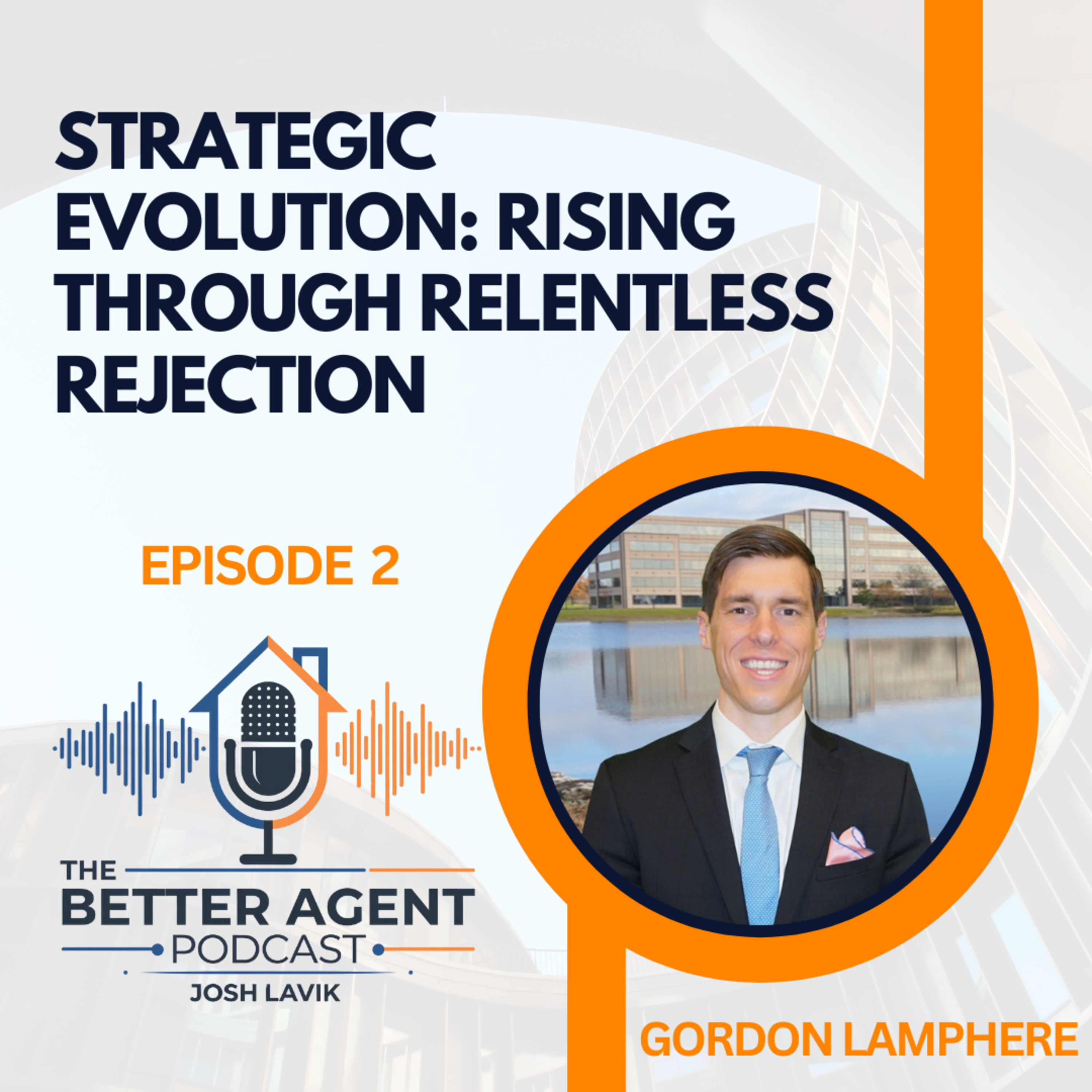 STRATEGIC EVOLUTION: RISING THROUGH RELENTLESS REJECTION

EPISODE 2

THE BETTER AGENT PODCAST
JOSH LAVIK

GORDON LAMPHERE